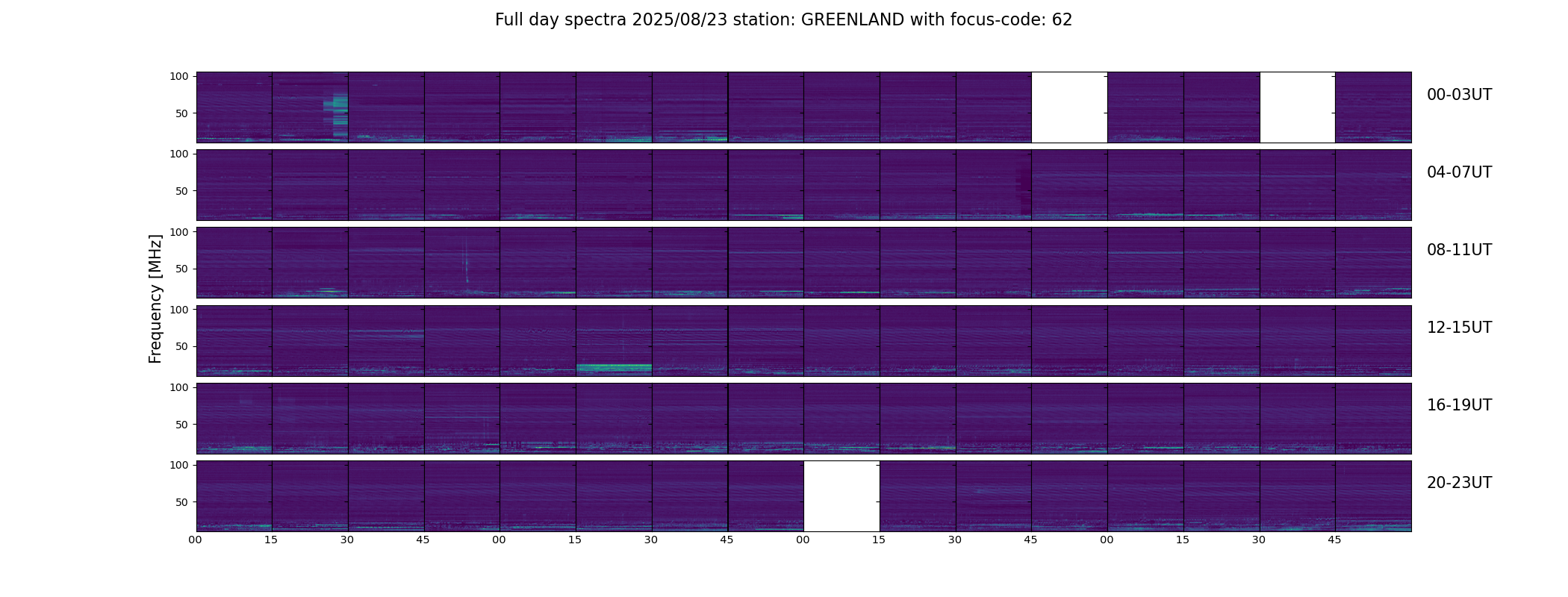 Full day spectra 2025/08/23 station: GREENLAND with focus-code: 62

Frequency [MHz]

100
50
00-03UT

100
50
04-07UT

100
50
08-11UT

100
50
12-15UT

100
50
16-19UT

100
50
20-23UT

00 15 30 45 00 15 30 45 00 15 30 45 00 15 30 45